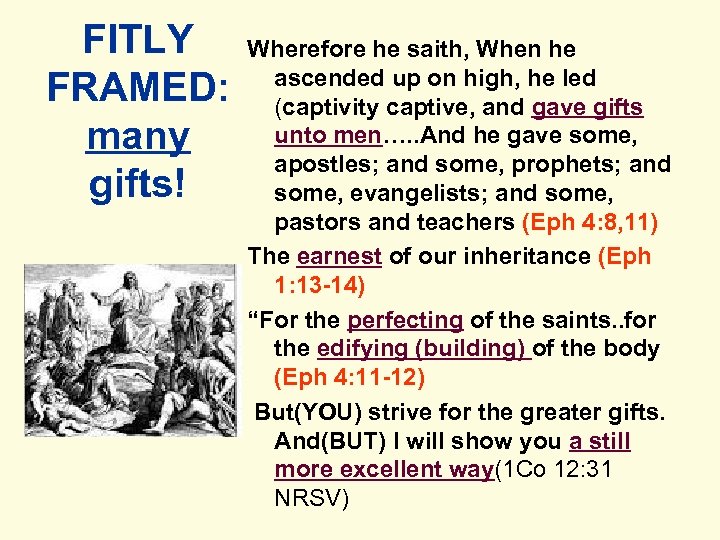 FITLY FRAMED: many gifts!

Wherefore he saith, When he ascended up on high, he led (captivity captive, and gave gifts unto men…..And he gave some, apostles; and some, prophets; and some, evangelists; and some, pastors and teachers (Eph 4:8,11)

The earnest of our inheritance (Eph 1:13-14)

“For the perfecting of the saints..for the edifying (building) of the body (Eph 4:11-12)

But(YOU) strive for the greater gifts. And(BUT) I will show you a still more excellent way(1Co 12:31 NRSV)